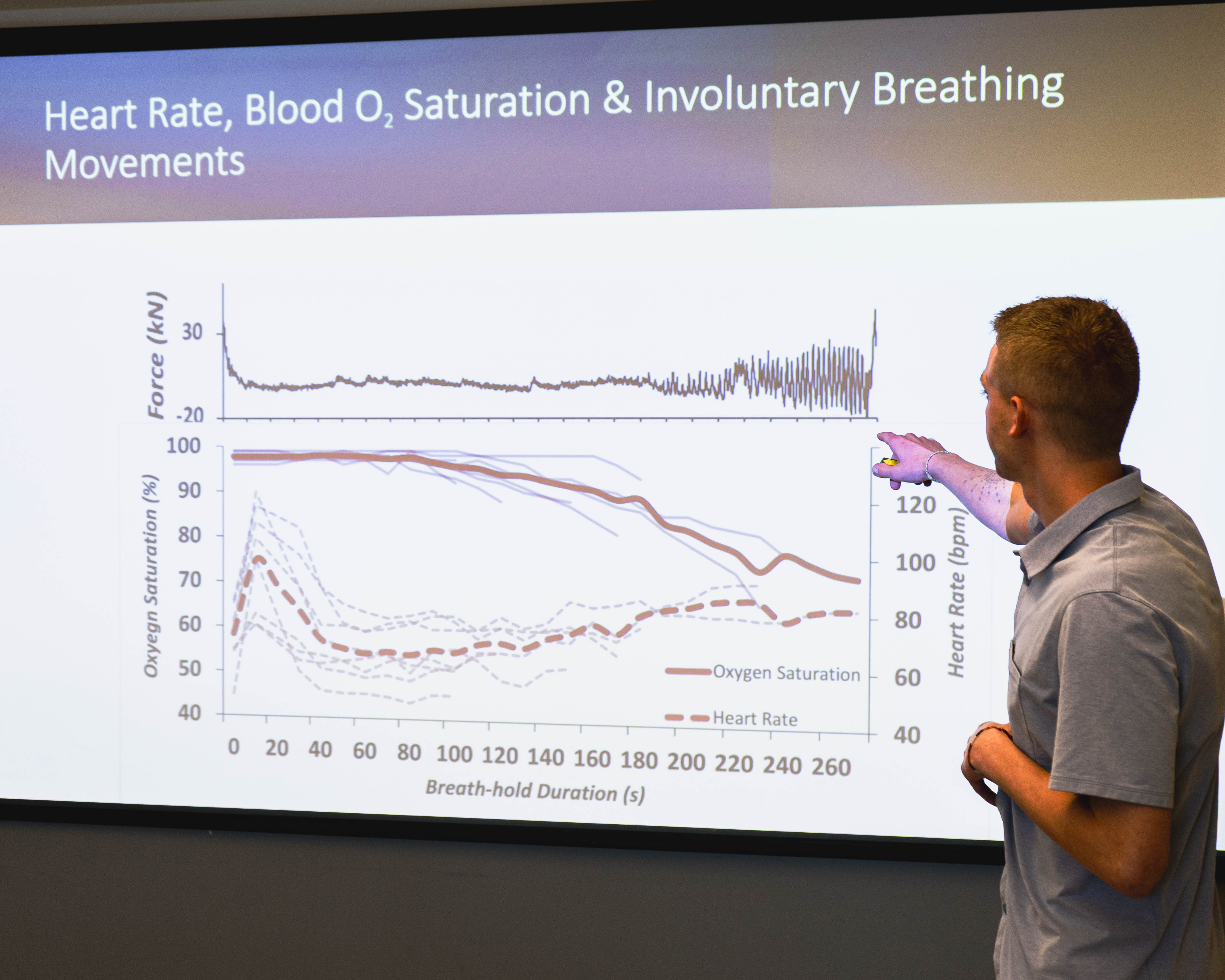 Heart Rate, Blood $O_2$ Saturation & Involuntary Breathing Movements

Force (kN)
30
-20

Oxygen Saturation (%)
100
90
80
70
60
50
40

Heart Rate (bpm)
120
100
80
60
40

Oxygen Saturation
Heart Rate

0 20 40 60 80 100 120 140 160 180 200 220 240 260
Breath-hold Duration (s)